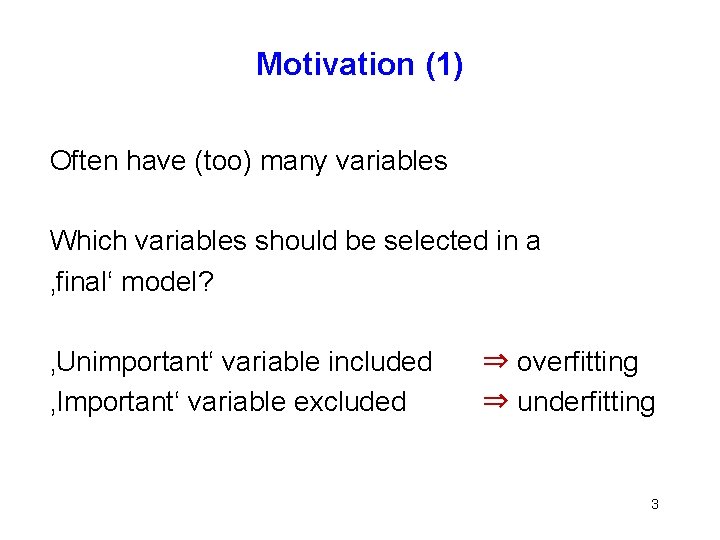 Motivation (1)

Often have (too) many variables

Which variables should be selected in a ‚final‘ model?

‚Unimportant‘ variable included ⇒ overfitting
‚Important‘ variable excluded ⇒ underfitting

3